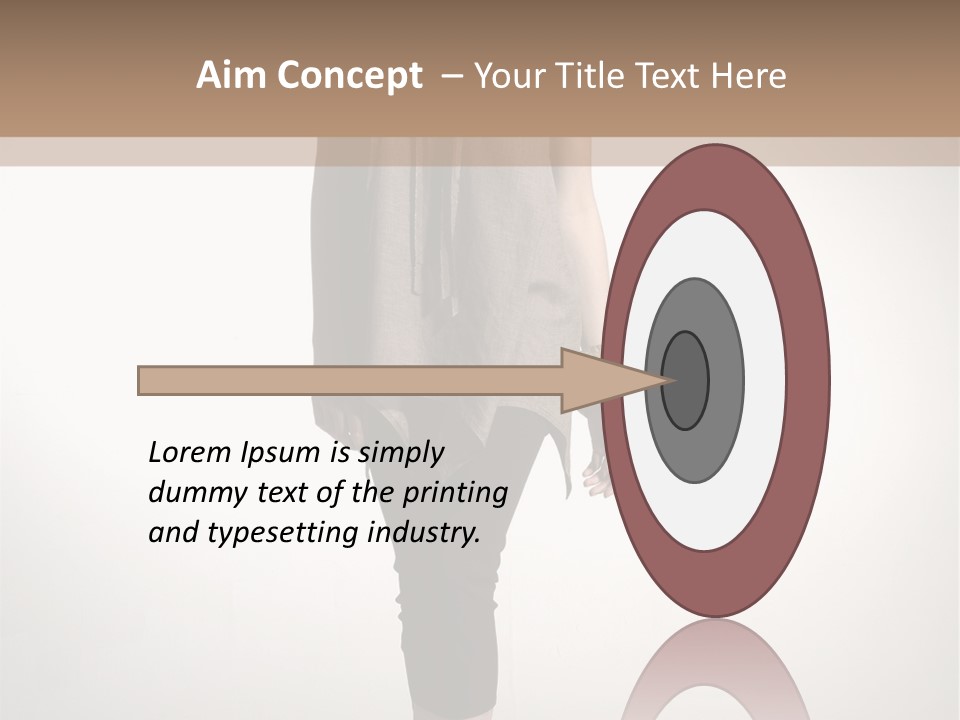 Aim Concept – Your Title Text Here

Lorem Ipsum is simply dummy text of the printing and typesetting industry.